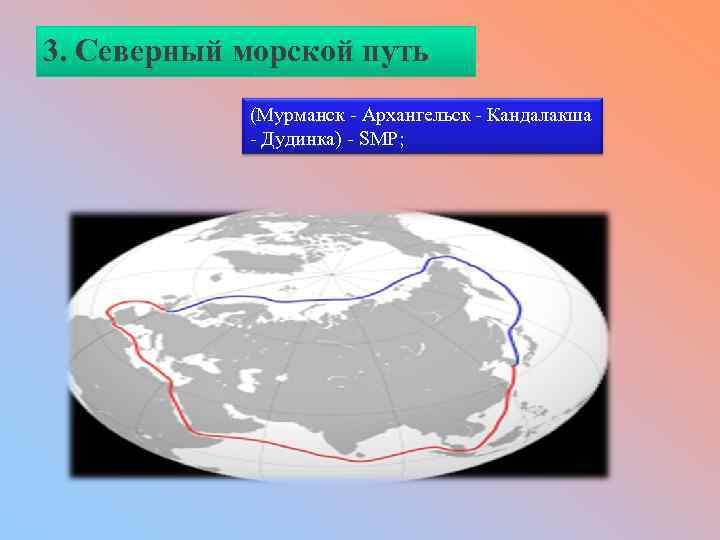 3. Северный морской путь

(Мурманск - Архангельск - Кандалакша - Дудинка) - SMP;